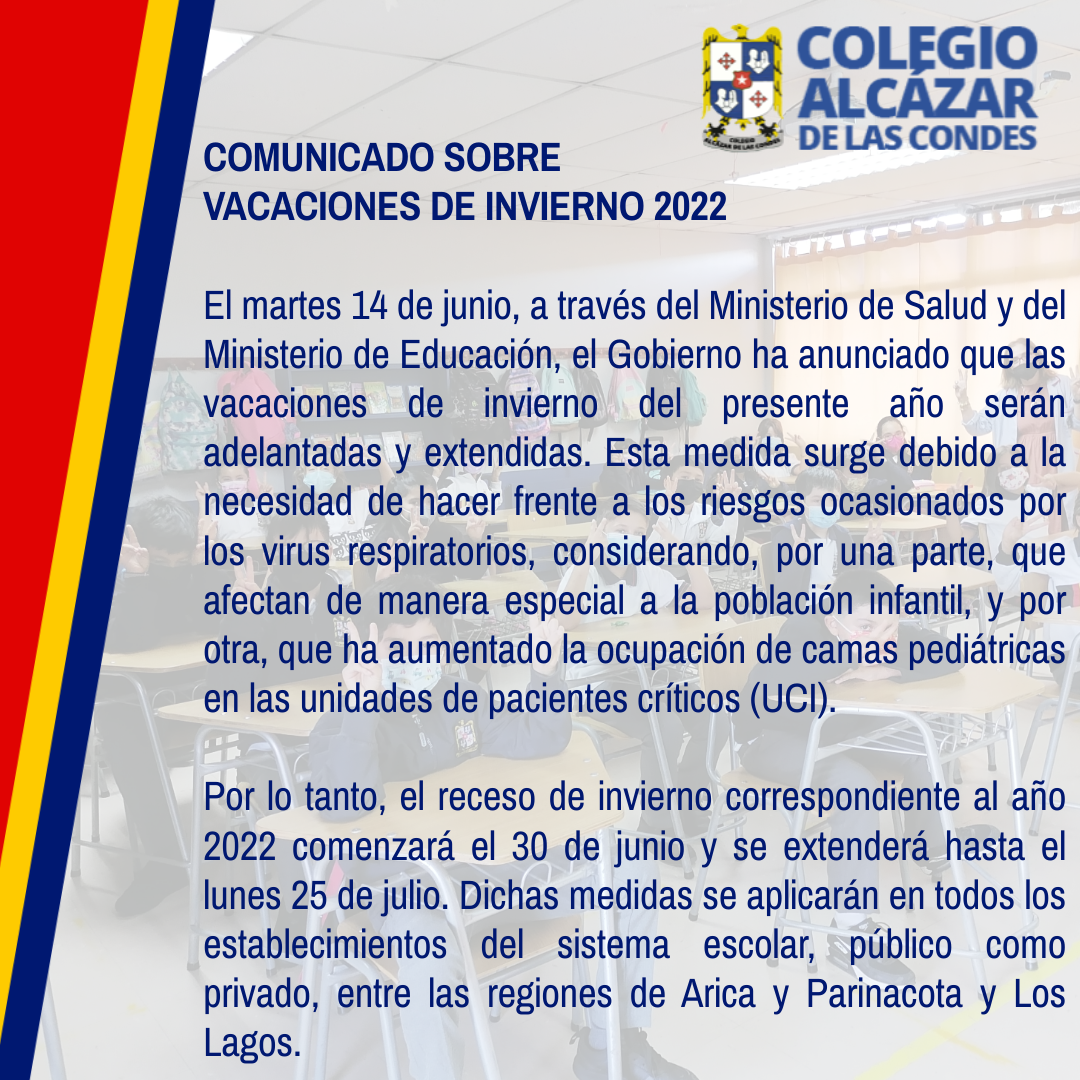 COLEGIO ALCÁZAR DE LAS CONDES

COLEGIO ALCÁZAR DE LAS CONDES

COMUNICADO SOBRE
VACACIONES DE INVIERNO 2022

El martes 14 de junio, a través del Ministerio de Salud y del Ministerio de Educación, el Gobierno ha anunciado que las vacaciones de invierno del presente año serán adelantadas y extendidas. Esta medida surge debido a la necesidad de hacer frente a los riesgos ocasionados por los virus respiratorios, considerando, por una parte, que afectan de manera especial a la población infantil, y por otra, que ha aumentado la ocupación de camas pediátricas en las unidades de pacientes críticos (UCI).

Por lo tanto, el receso de invierno correspondiente al año 2022 comenzará el 30 de junio y se extenderá hasta el lunes 25 de julio. Dichas medidas se aplicarán en todos los establecimientos del sistema escolar, público como privado, entre las regiones de Arica y Parinacota y Los Lagos.